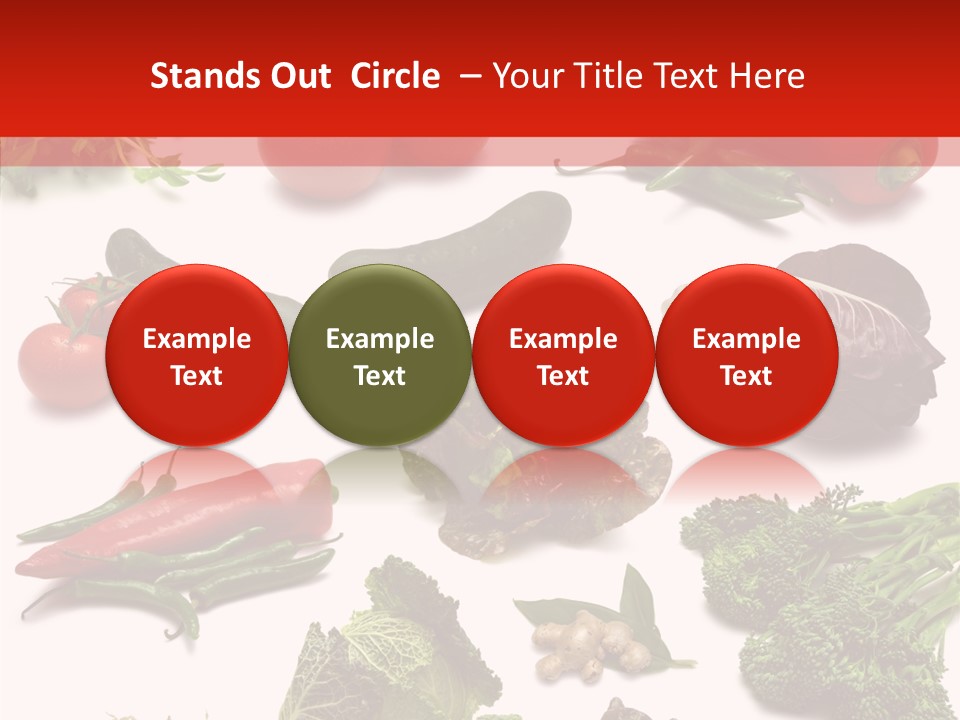 Stands Out Circle – Your Title Text Here

Example Text

Example Text

Example Text

Example Text